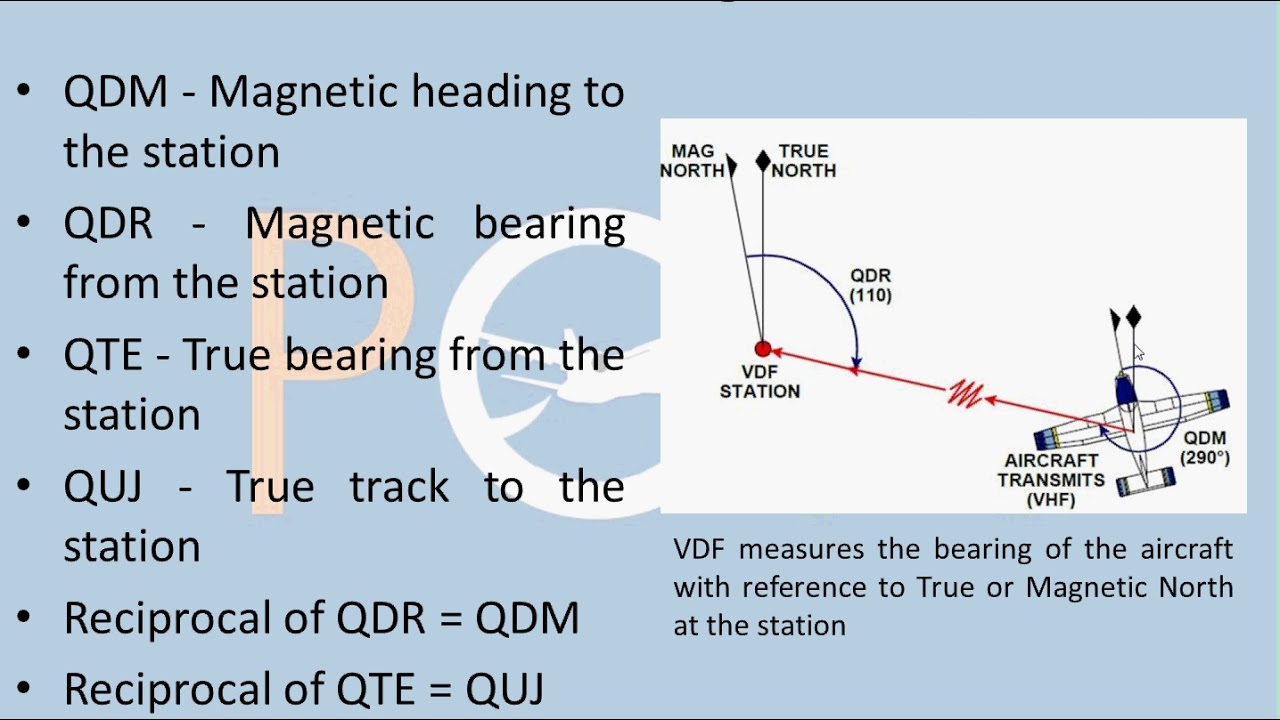 • QDM - Magnetic heading to the station

• QDR - Magnetic bearing from the station

• QTE - True bearing from the station

• QUJ - True track to the station

• Reciprocal of QDR = QDM

• Reciprocal of QTE = QUJ

MAG NORTH

TRUE NORTH

QDR (110)

VDF STATION

AIRCRAFT TRANSMITS (VHF)

QDM (290°)

VDF measures the bearing of the aircraft with reference to True or Magnetic North at the station